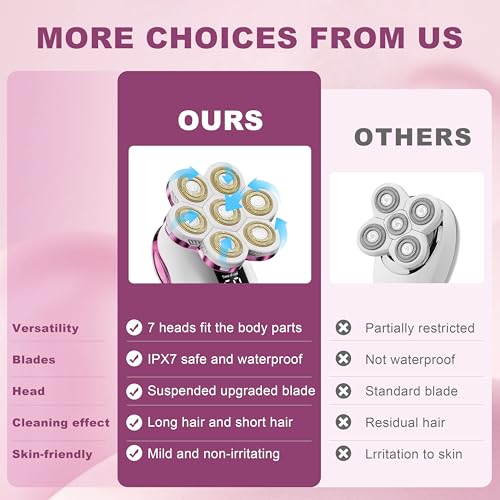 MORE CHOICES FROM US

| | OURS | OTHERS |
|---|---|---|
| Versatility | 7 heads fit the body parts | Partially restricted |
| Blades | IPX7 safe and waterproof | Not waterproof |
| Head | Suspended upgraded blade | Standard blade |
| Cleaning effect | Long hair and short hair | Residual hair |
| Skin-friendly | Mild and non-irritating | Lrritation to skin |